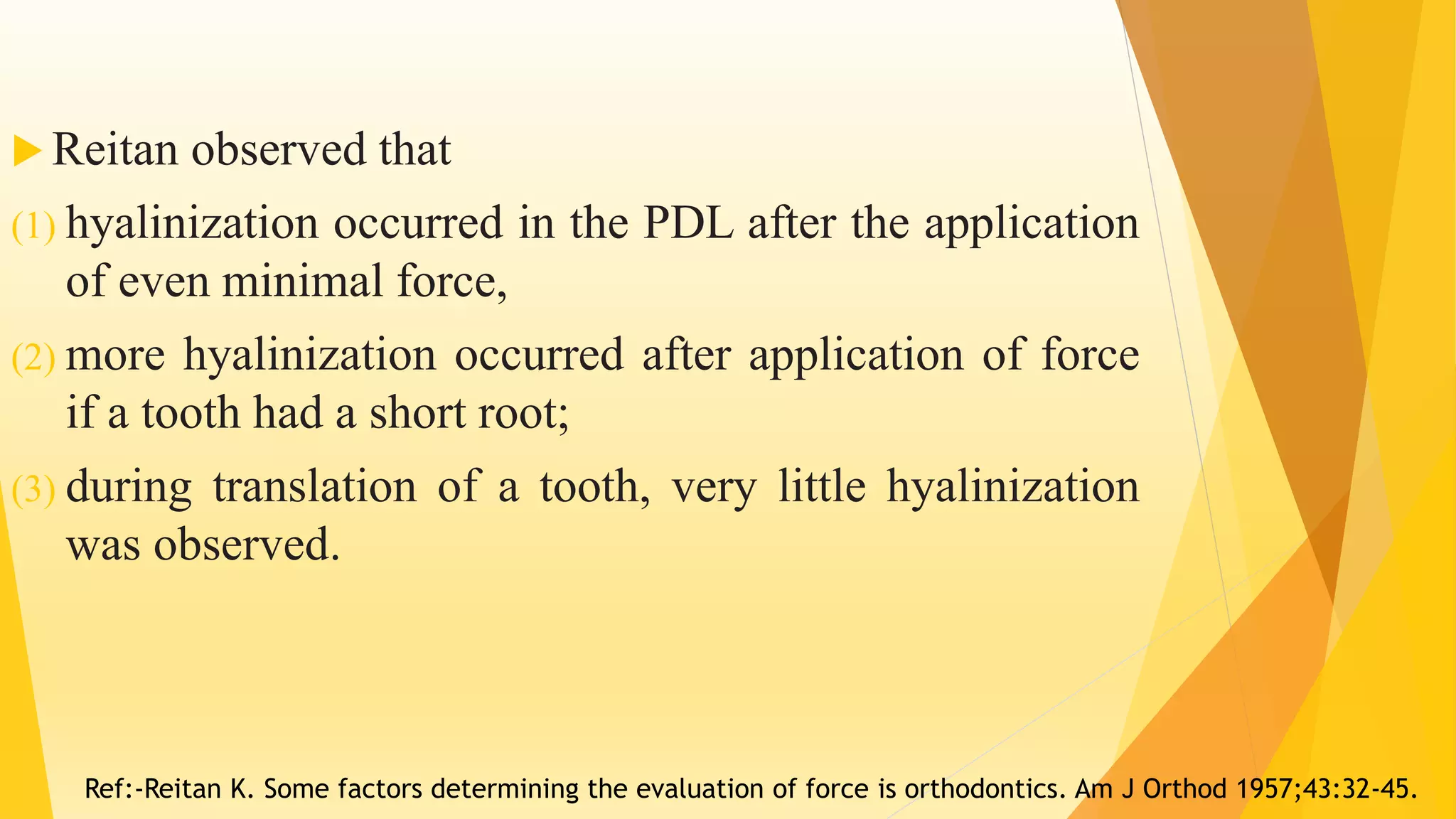 Reitan observed that

(1) hyalinization occurred in the PDL after the application of even minimal force,

(2) more hyalinization occurred after application of force if a tooth had a short root;

(3) during translation of a tooth, very little hyalinization was observed.

Ref:-Reitan K. Some factors determining the evaluation of force is orthodontics. Am J Orthod 1957;43:32-45.